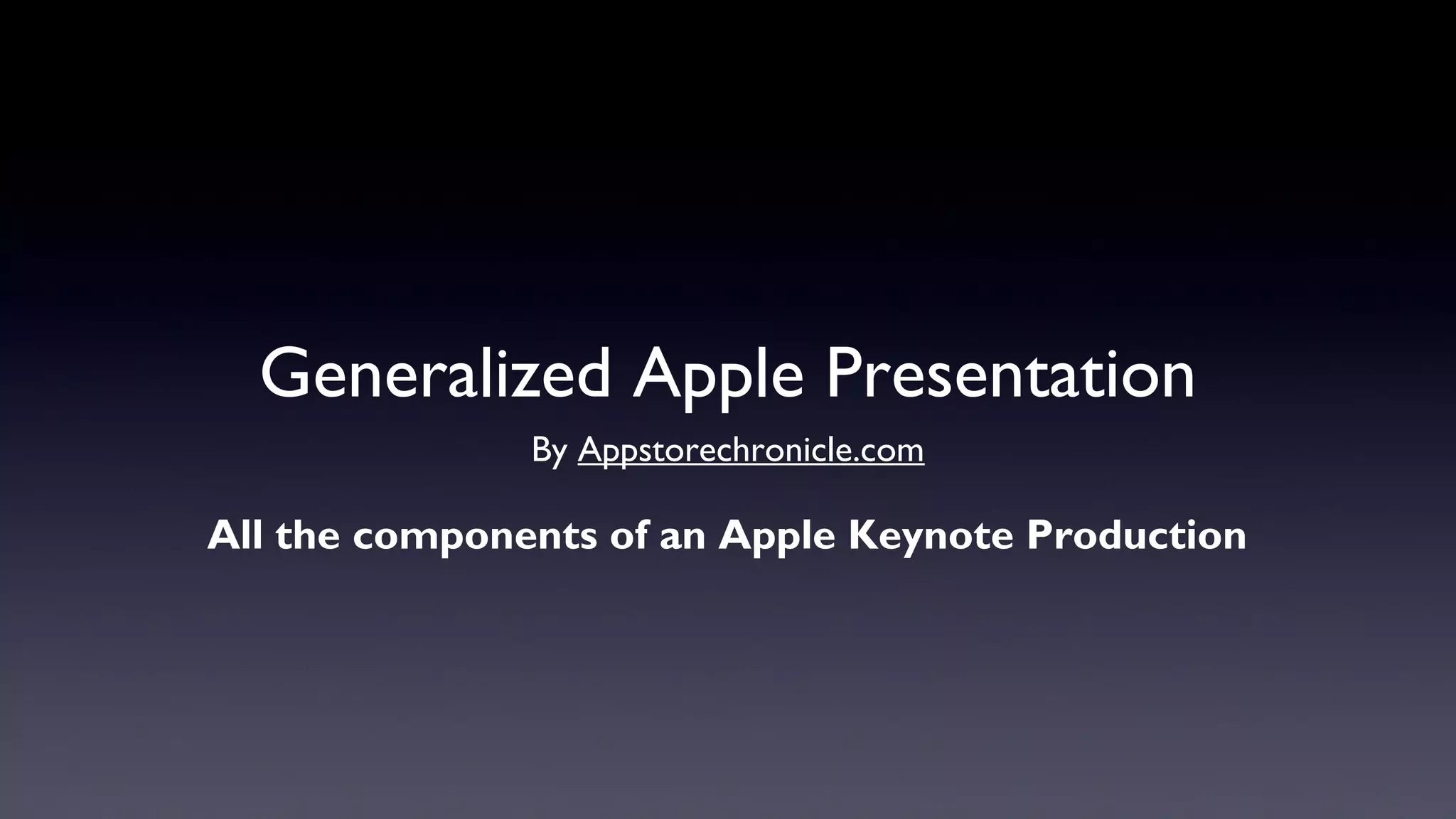 Generalized Apple Presentation

By Appstorechronicle.com

All the components of an Apple Keynote Production